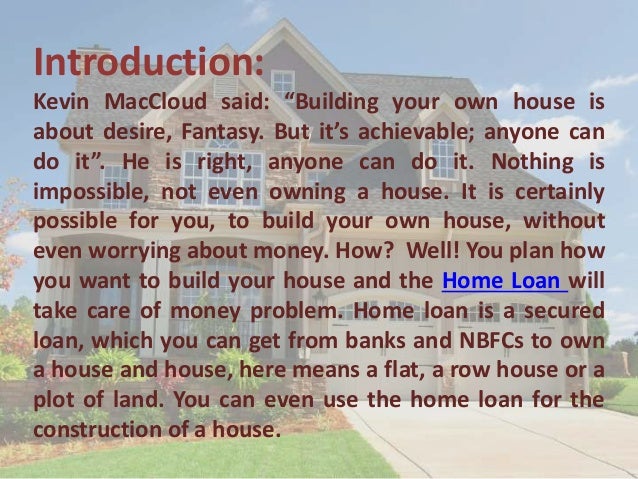 Introduction:

Kevin MacCloud said: “Building your own house is about desire, Fantasy. But it’s achievable; anyone can do it”. He is right, anyone can do it. Nothing is impossible, not even owning a house. It is certainly possible for you, to build your own house, without even worrying about money. How? Well! You plan how you want to build your house and the Home Loan will take care of money problem. Home loan is a secured loan, which you can get from banks and NBFCs to own a house and house, here means a flat, a row house or a plot of land. You can even use the home loan for the construction of a house.